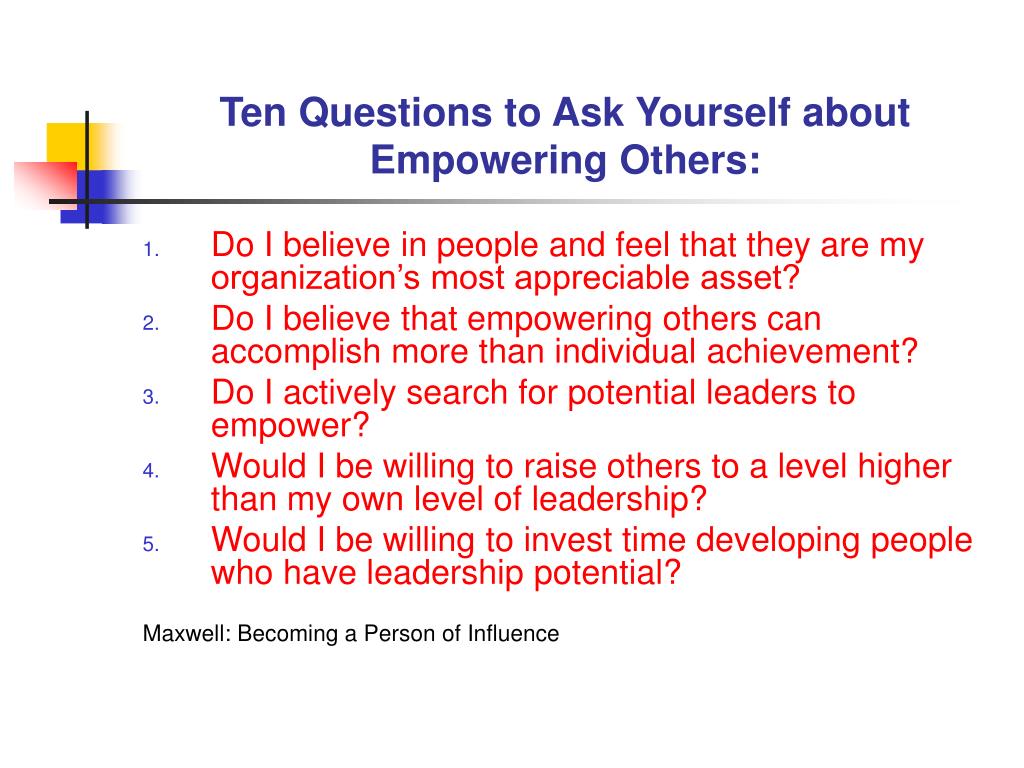 Ten Questions to Ask Yourself about Empowering Others:

1. Do I believe in people and feel that they are my organization’s most appreciable asset?
2. Do I believe that empowering others can accomplish more than individual achievement?
3. Do I actively search for potential leaders to empower?
4. Would I be willing to raise others to a level higher than my own level of leadership?
5. Would I be willing to invest time developing people who have leadership potential?

Maxwell: Becoming a Person of Influence